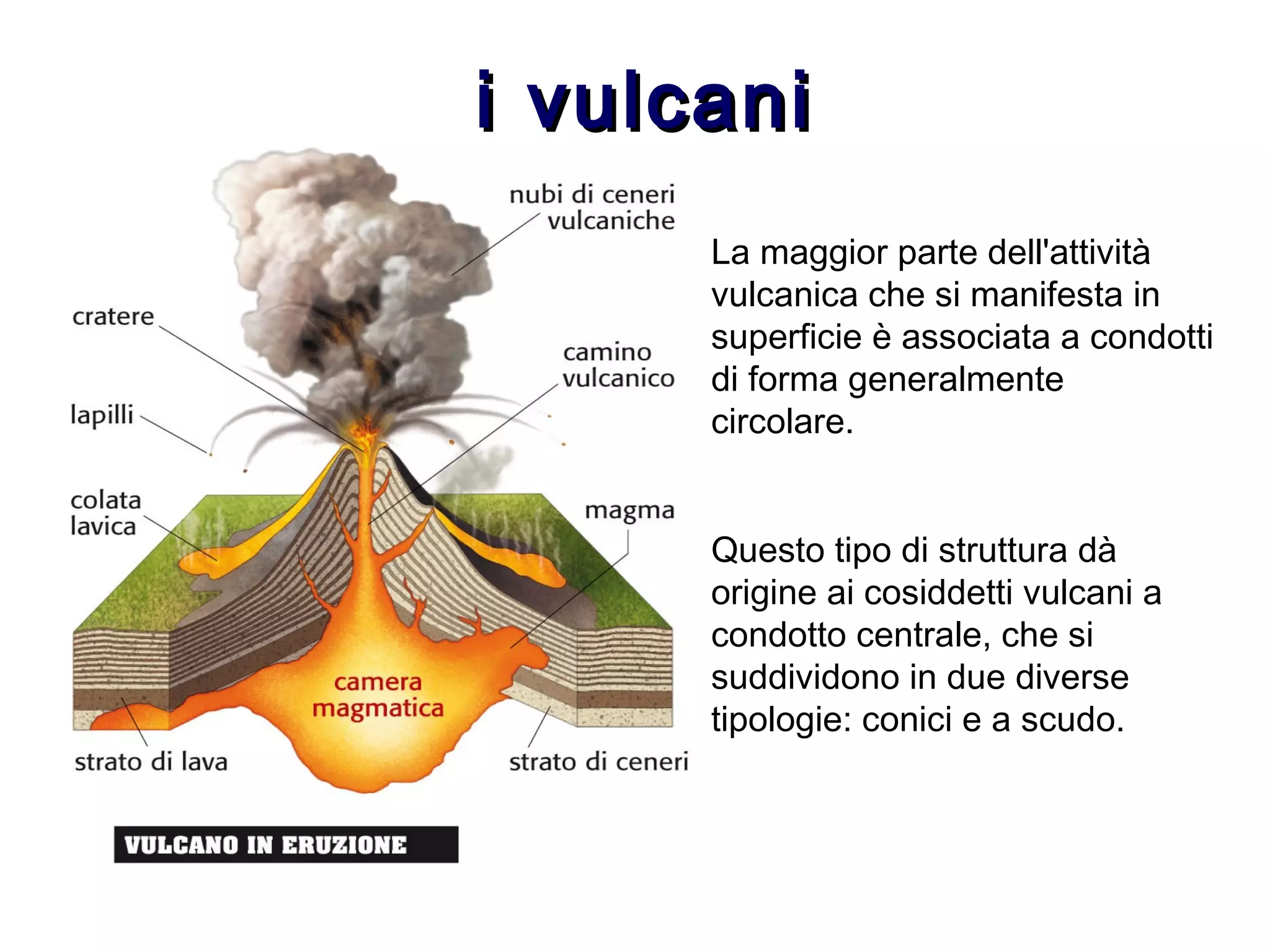 i vulcani

nubi di ceneri vulcaniche

cratere

camino vulcanico

lapilli

colata lavica

magma

camera magmatica

strato di lava

strato di ceneri

VULCANO IN ERUZIONE

La maggior parte dell'attività vulcanica che si manifesta in superficie è associata a condotti di forma generalmente circolare.

Questo tipo di struttura dà origine ai cosiddetti vulcani a condotto centrale, che si suddividono in due diverse tipologie: conici e a scudo.